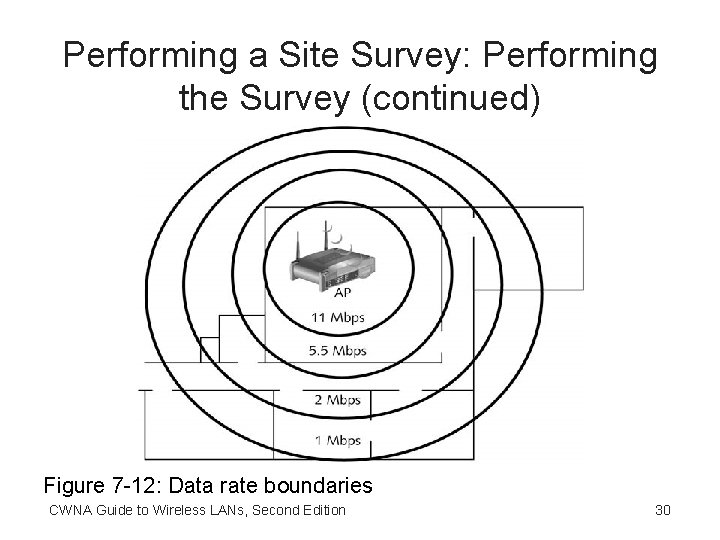 Performing a Site Survey: Performing the Survey (continued)

AP

11 Mbps

5.5 Mbps

2 Mbps

1 Mbps

Figure 7-12: Data rate boundaries

CWNA Guide to Wireless LANs, Second Edition

30